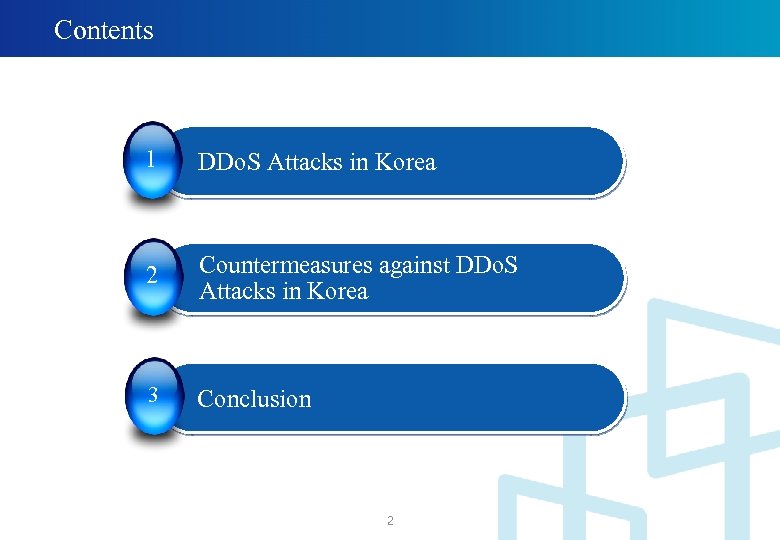 Contents

1 DDoS Attacks in Korea

2 Countermeasures against DDoS Attacks in Korea

3 Conclusion

2